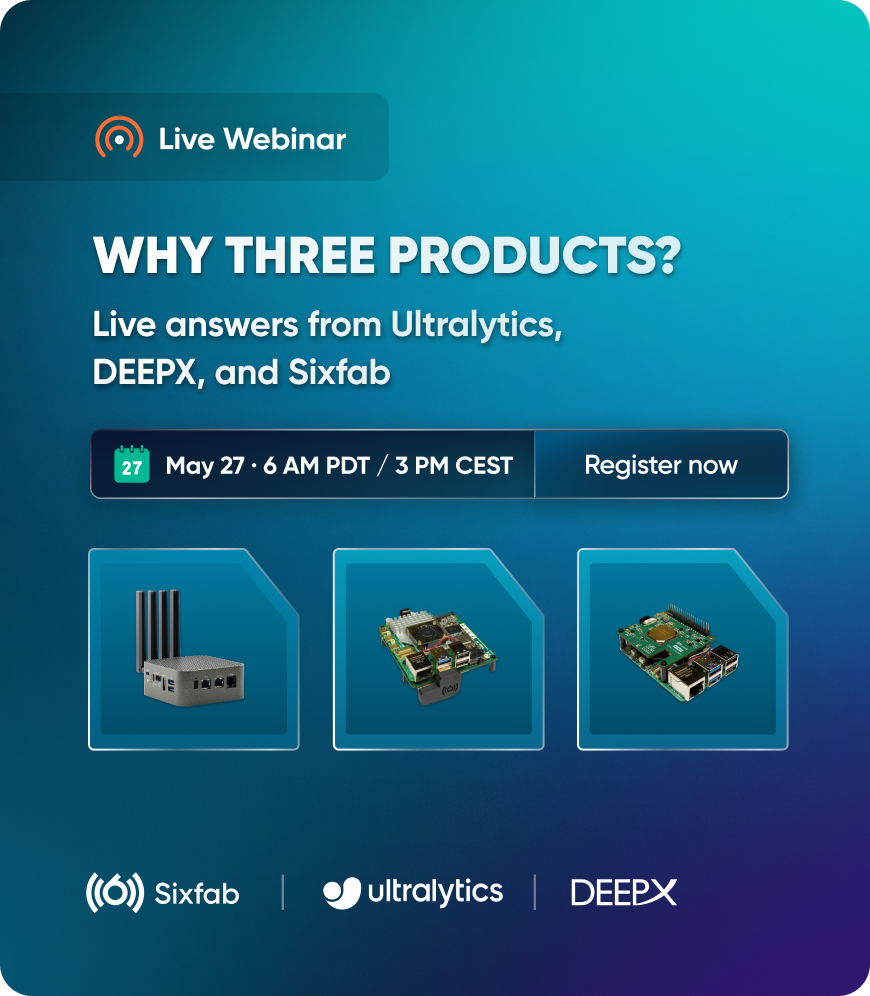 Live Webinar

WHY THREE PRODUCTS?

Live answers from Ultralytics, DEEPX, and Sixfab

27 May 27 · 6 AM PDT / 3 PM CEST

Register now

Sixfab | ultralytics | DEEPX